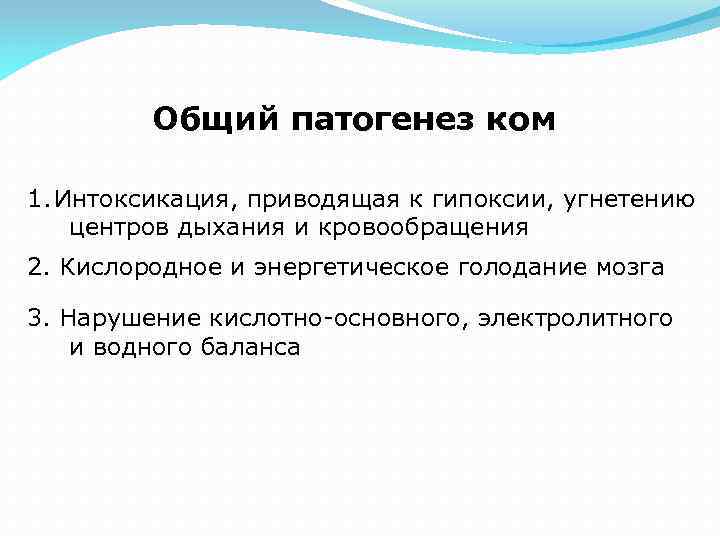 Общий патогенез ком

1.Интоксикация, приводящая к гипоксии, угнетению центров дыхания и кровообращения

2. Кислородное и энергетическое голодание мозга

3. Нарушение кислотно-основного, электролитного и водного баланса